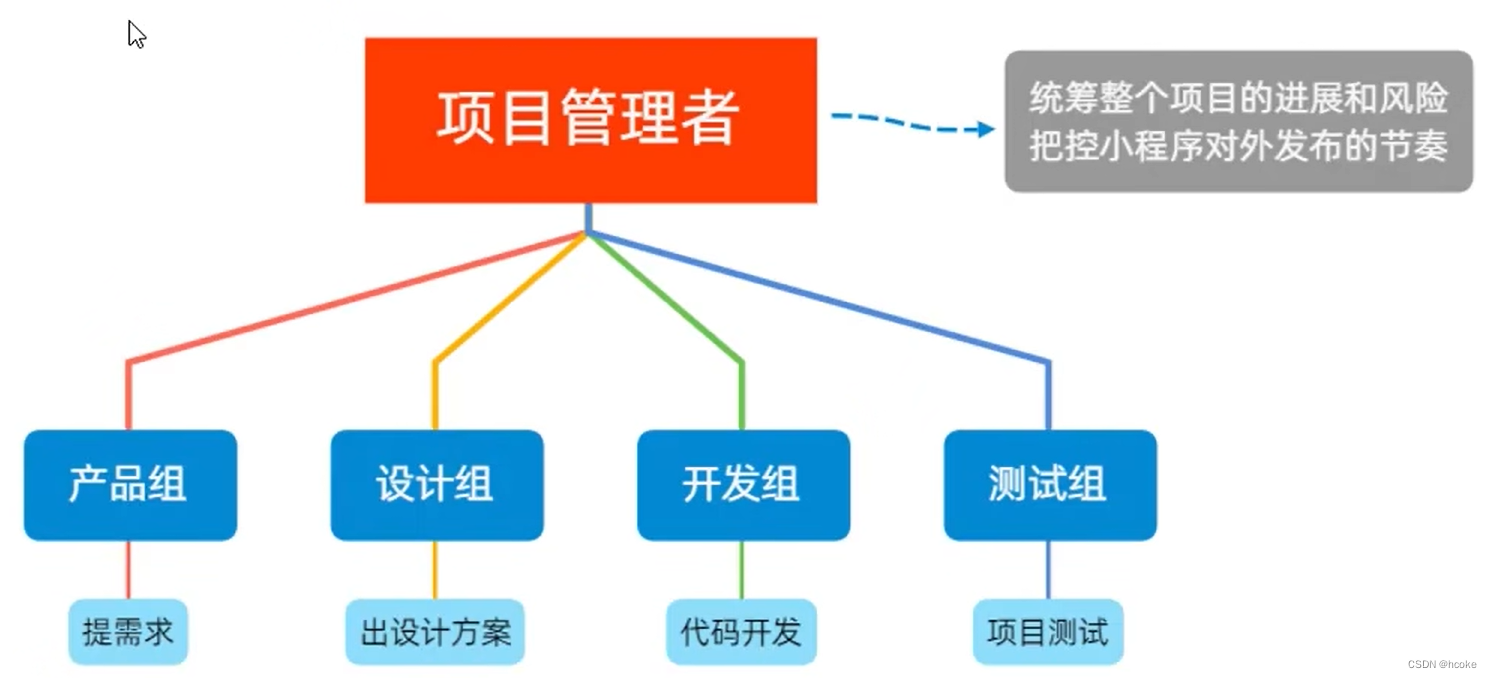 项目管理者

统筹整个项目的进展和风险
把控小程序对外发布的节奏

产品组

设计组

开发组

测试组

提需求

出设计方案

代码开发

项目测试

CSDN @hcoke